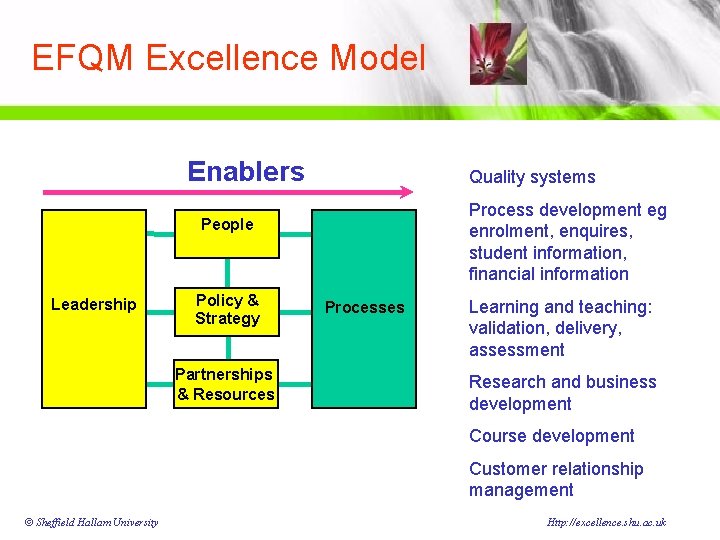 EFQM Excellence Model

Enablers

Leadership

People

Policy & Strategy

Partnerships & Resources

Processes

Quality systems

Process development eg enrolment, enquires, student information, financial information

Learning and teaching: validation, delivery, assessment

Research and business development

Course development

Customer relationship management

© Sheffield Hallam University

Http://excellence.shu.ac.uk